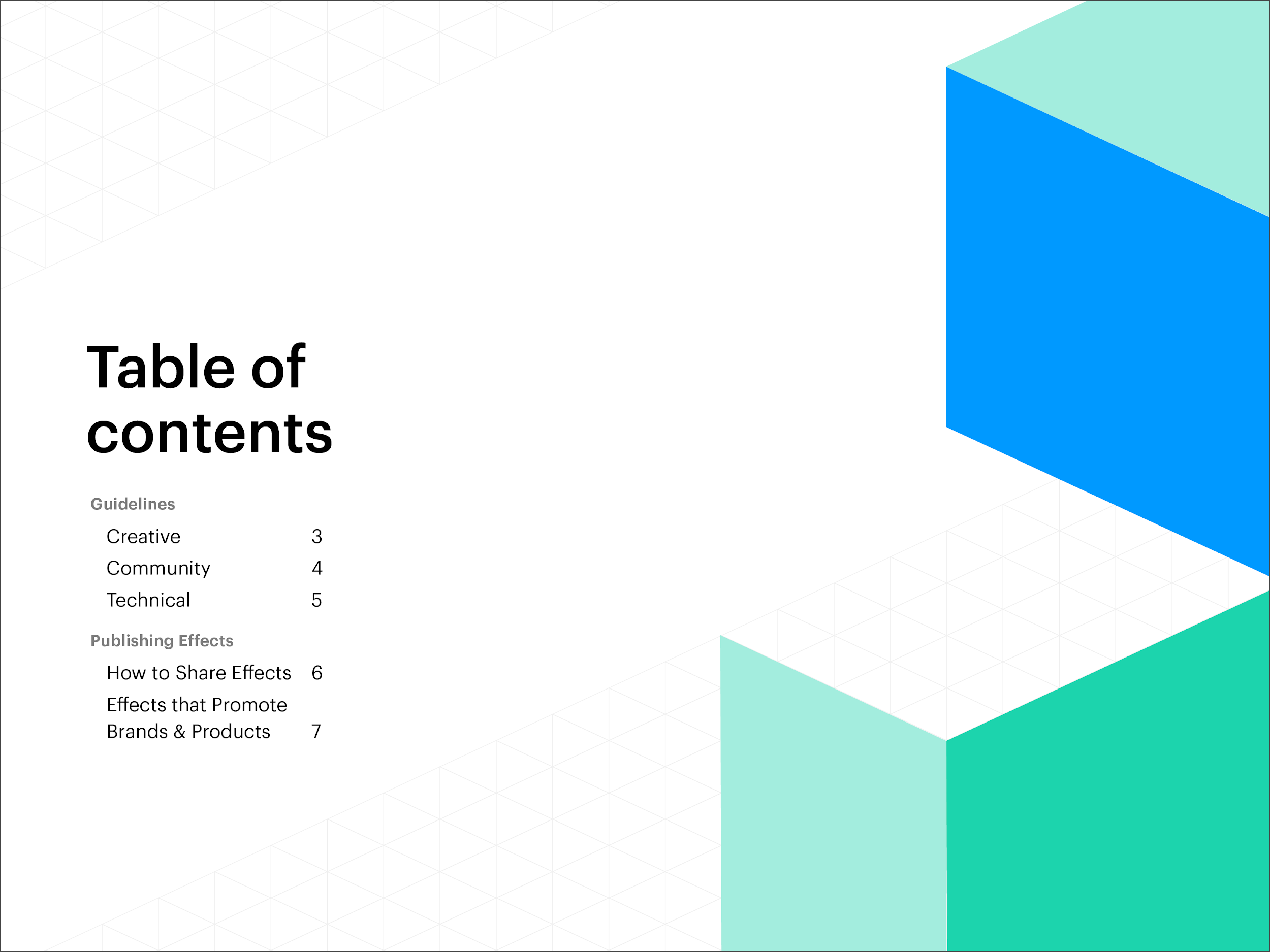 Table of contents

Guidelines

Creative 3

Community 4

Technical 5

Publishing Effects

How to Share Effects 6

Effects that Promote Brands & Products 7